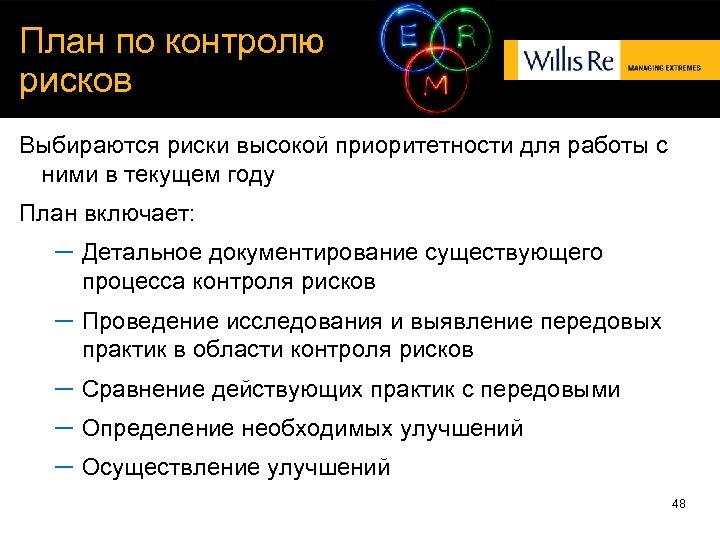 План по контролю рисков

E R M

Willis Re MANAGING EXTREMES

Выбираются риски высокой приоритетности для работы с ними в текущем году

План включает:

– Детальное документирование существующего процесса контроля рисков

– Проведение исследования и выявление передовых практик в области контроля рисков

– Сравнение действующих практик с передовыми

– Определение необходимых улучшений

– Осуществление улучшений

48